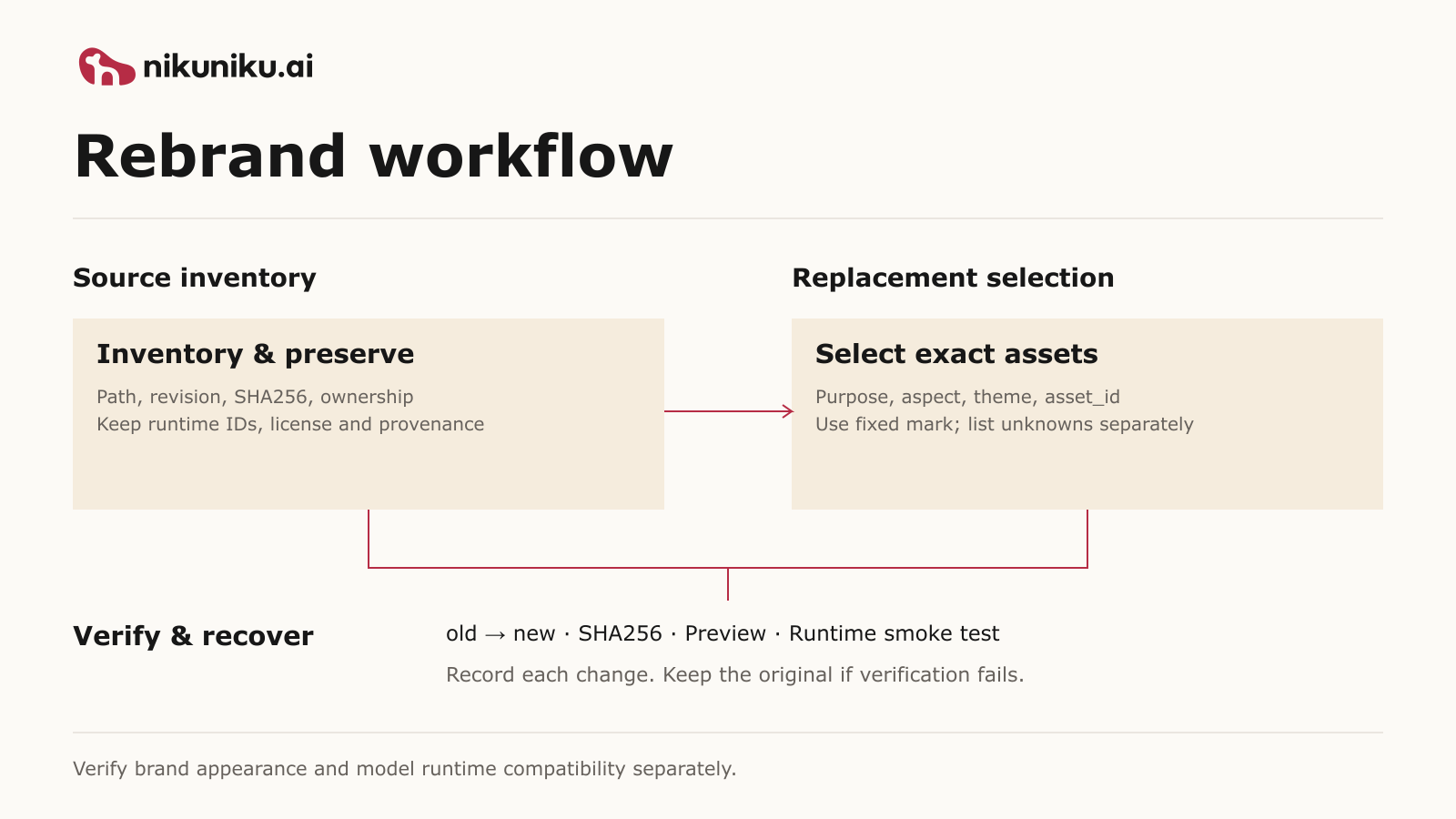 nikuniku.ai

Rebrand workflow

Source inventory

Inventory & preserve

Path, revision, SHA256, ownership
Keep runtime IDs, license and provenance

Replacement selection

Select exact assets

Purpose, aspect, theme, asset_id
Use fixed mark; list unknowns separately

Verify & recover

old → new · SHA256 · Preview · Runtime smoke test

Record each change. Keep the original if verification fails.

Verify brand appearance and model runtime compatibility separately.